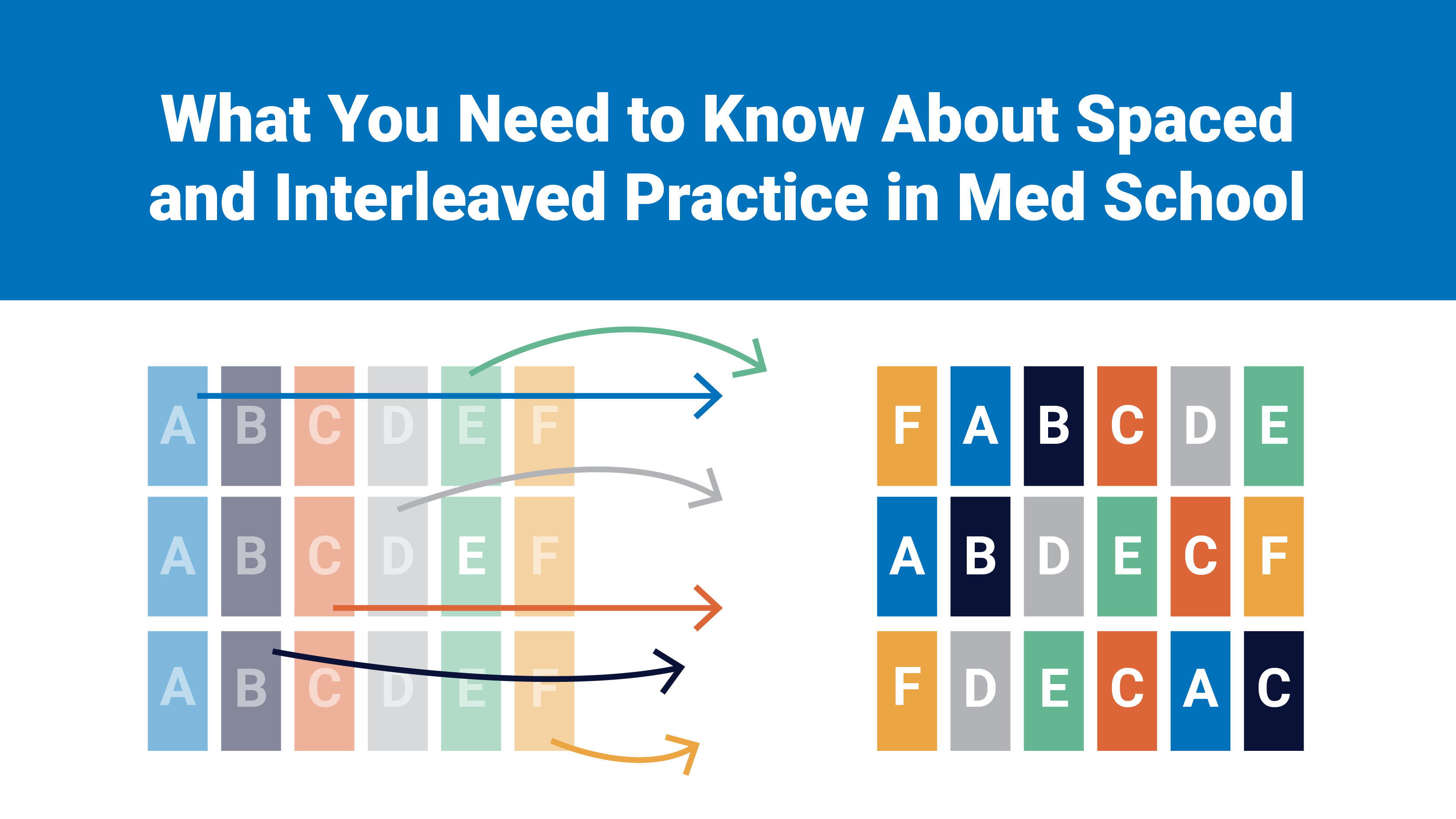 What You Need to Know About Spaced and Interleaved Practice in Med School

A B C D E F
A B C D E F
A B C D E F

F A B C D E
A B D E C F
F D E C A C